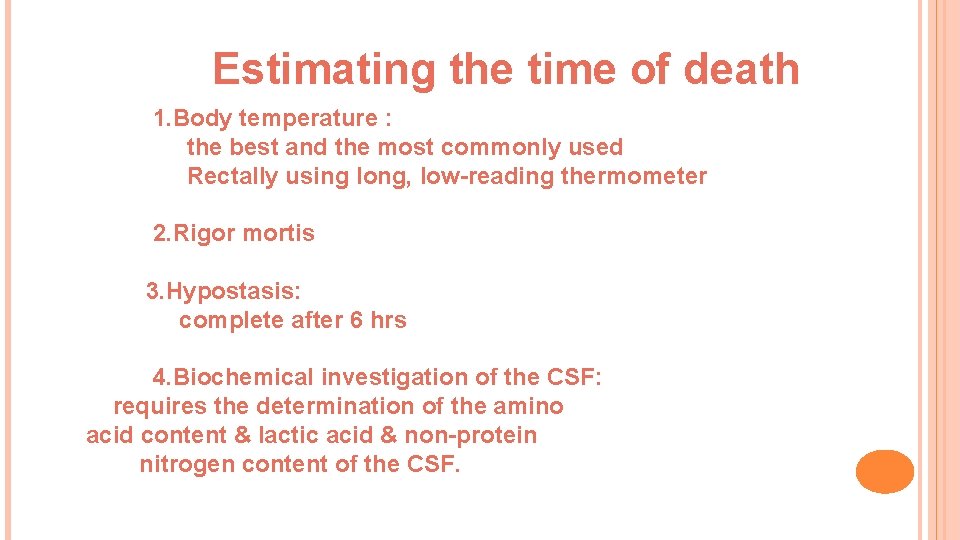 Estimating the time of death

1.Body temperature :
the best and the most commonly used
Rectally using long, low-reading thermometer

2.Rigor mortis

3.Hypostasis:
complete after 6 hrs

4.Biochemical investigation of the CSF:
requires the determination of the amino acid content & lactic acid & non-protein nitrogen content of the CSF.